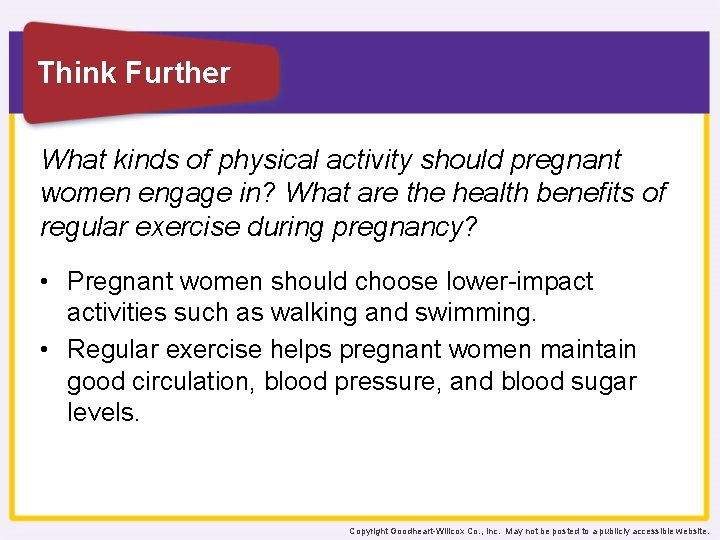 Think Further

What kinds of physical activity should pregnant women engage in? What are the health benefits of regular exercise during pregnancy?

• Pregnant women should choose lower-impact activities such as walking and swimming.
• Regular exercise helps pregnant women maintain good circulation, blood pressure, and blood sugar levels.

Copyright Goodheart-Willcox Co., Inc. May not be posted to a publicly accessible website.